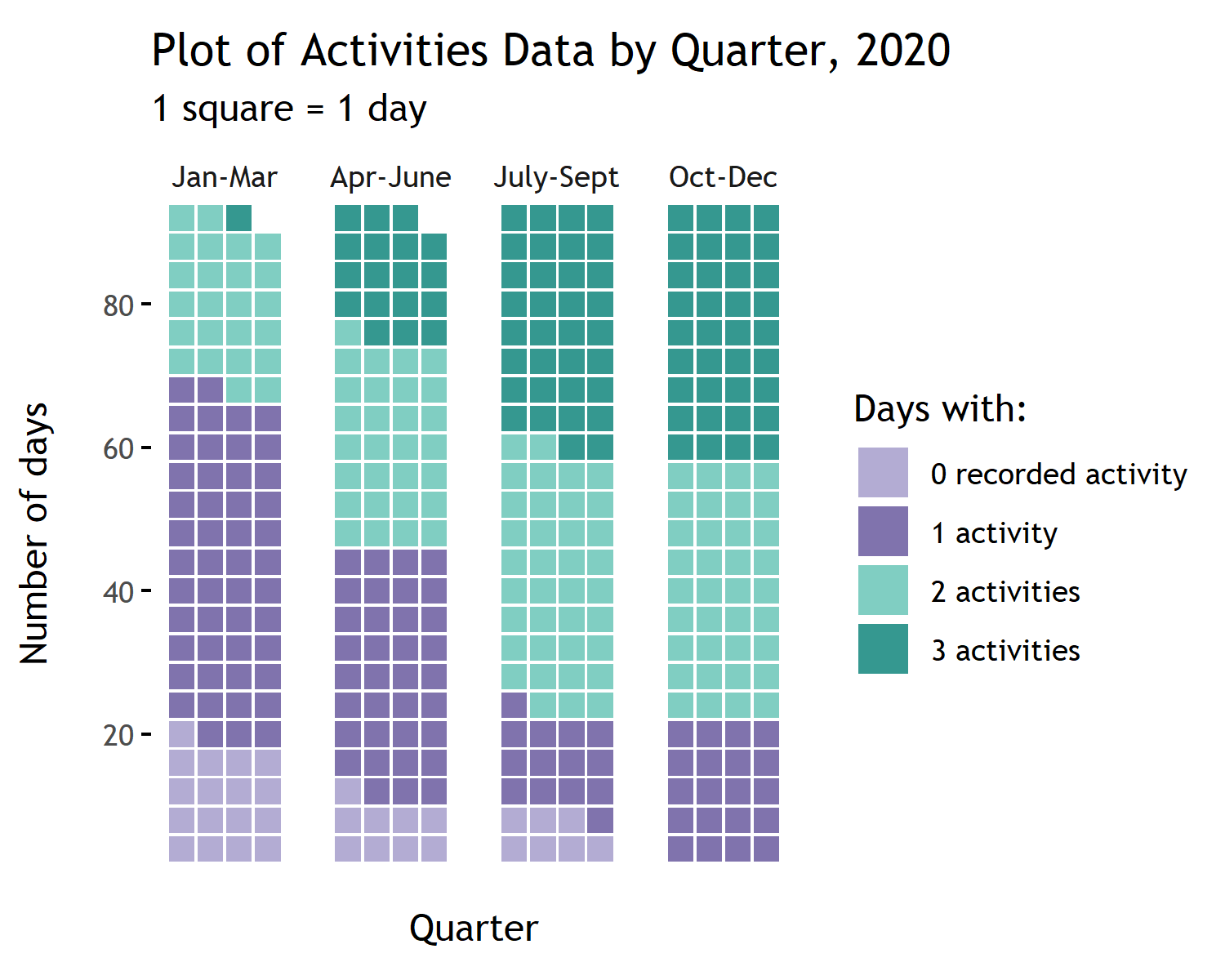 Plot of Activities Data by Quarter, 2020
1 square = 1 day

Jan-Mar
Apr-June
July-Sept
Oct-Dec

Number of days

80
60
40
20

Quarter

Days with:
0 recorded activity
1 activity
2 activities
3 activities